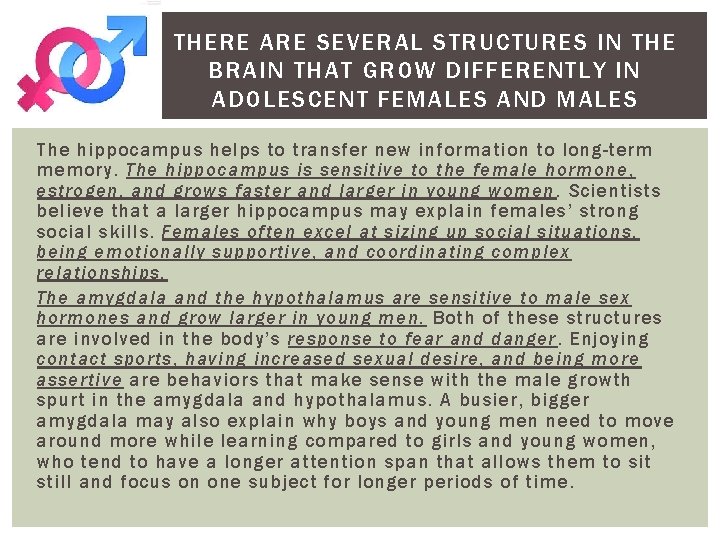 THERE ARE SEVERAL STRUCTURES IN THE BRAIN THAT GROW DIFFERENTLY IN ADOLESCENT FEMALES AND MALES

The hippocampus helps to transfer new information to long-term memory. The hippocampus is sensitive to the female hormone, estrogen, and grows faster and larger in young women. Scientists believe that a larger hippocampus may explain females' strong social skills. Females often excel at sizing up social situations, being emotionally supportive, and coordinating complex relationships.

The amygdala and the hypothalamus are sensitive to male sex hormones and grow larger in young men. Both of these structures are involved in the body's response to fear and danger. Enjoying contact sports, having increased sexual desire, and being more assertive are behaviors that make sense with the male growth spurt in the amygdala and hypothalamus. A busier, bigger amygdala may also explain why boys and young men need to move around more while learning compared to girls and young women, who tend to have a longer attention span that allows them to sit still and focus on one subject for longer periods of time.